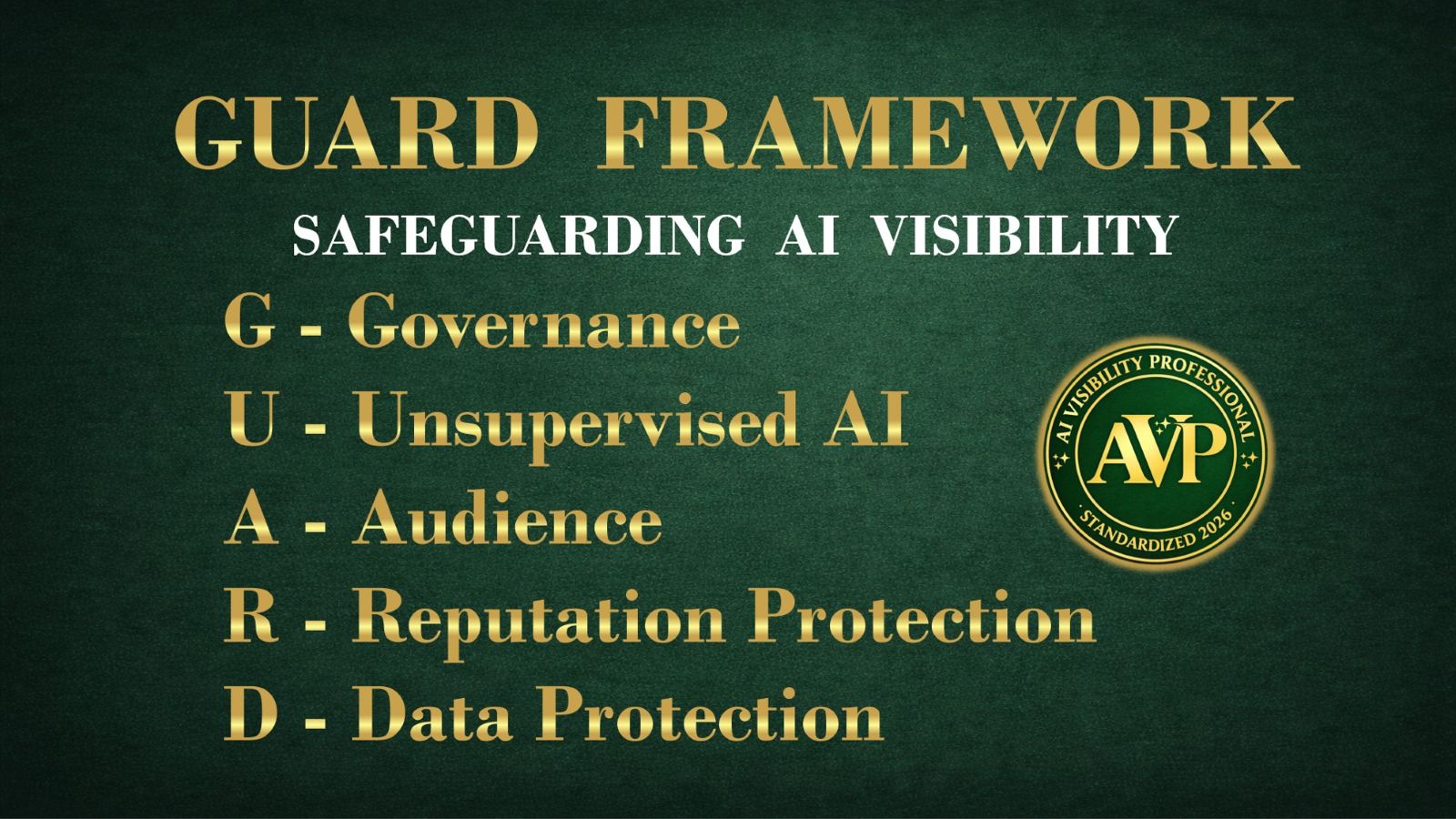 GUARD FRAMEWORK

SAFEGUARDING AI VISIBILITY

G - Governance

U - Unsupervised AI

A - Audience

R - Reputation Protection

D - Data Protection

AI VISIBILITY PROFESSIONAL

AVP

STANDARDIZED 2026